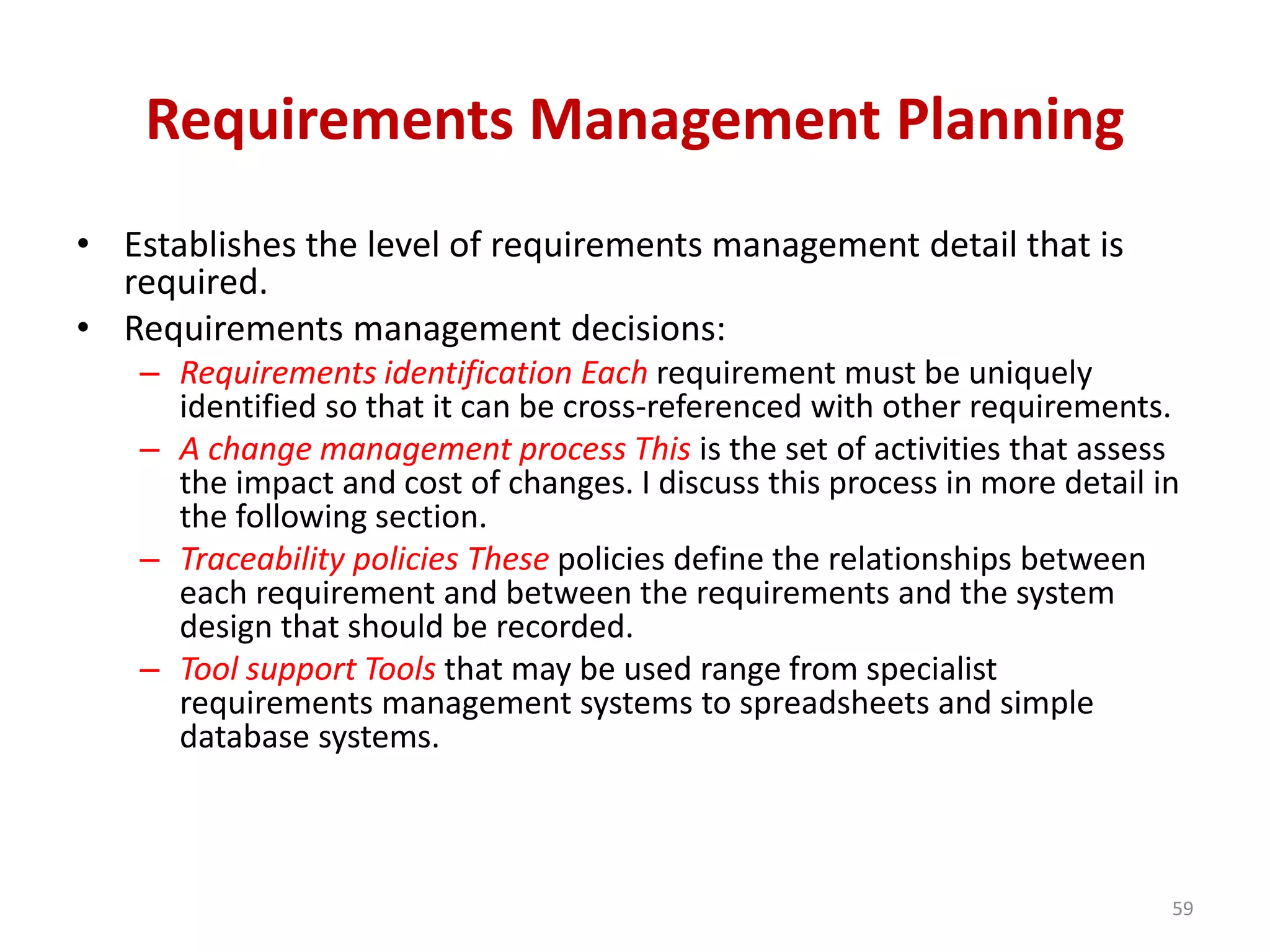 Requirements Management Planning

• Establishes the level of requirements management detail that is required.
• Requirements management decisions:
– Requirements identification Each requirement must be uniquely identified so that it can be cross-referenced with other requirements.
– A change management process This is the set of activities that assess the impact and cost of changes. I discuss this process in more detail in the following section.
– Traceability policies These policies define the relationships between each requirement and between the requirements and the system design that should be recorded.
– Tool support Tools that may be used range from specialist requirements management systems to spreadsheets and simple database systems.

59